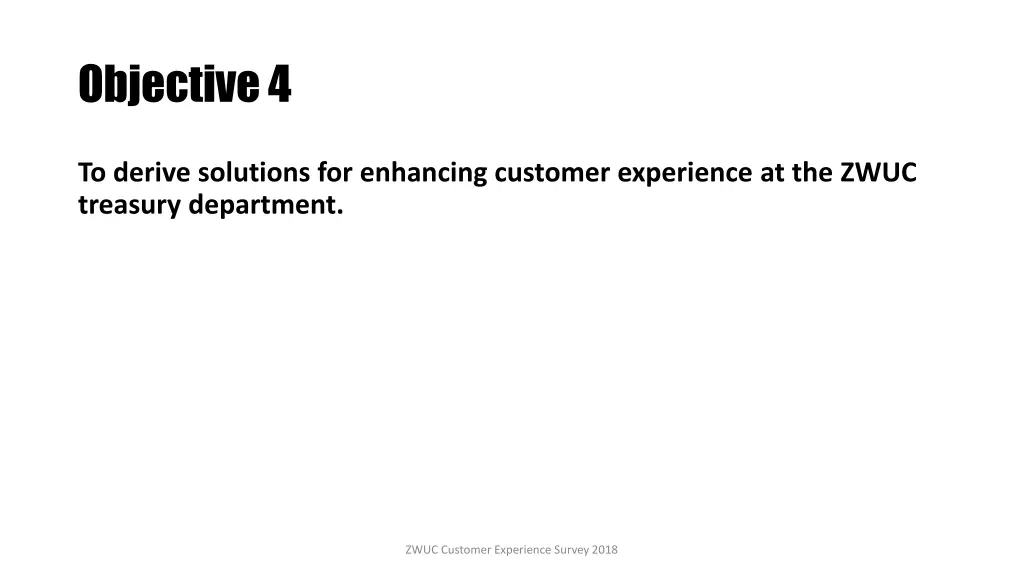 Objective 4

To derive solutions for enhancing customer experience at the ZWUC treasury department.

ZWUC Customer Experience Survey 2018